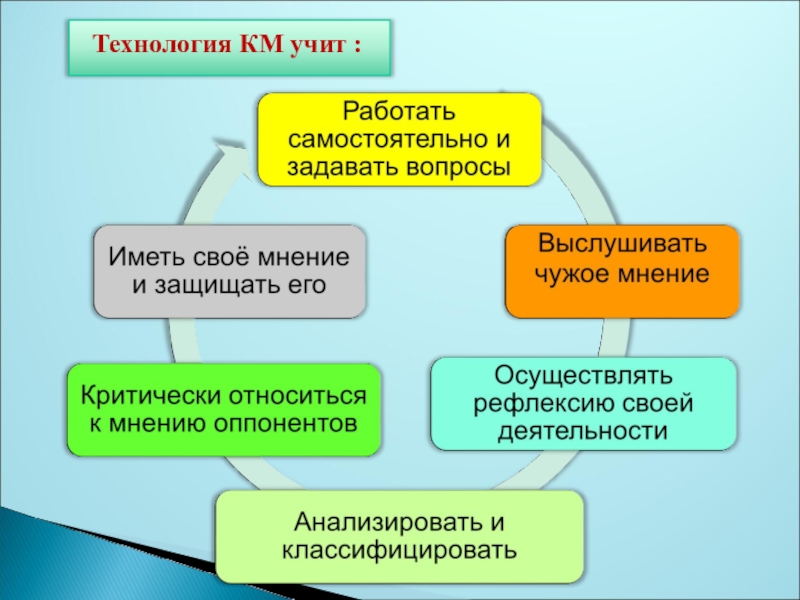 Технология КМ учит :

Работать самостоятельно и задавать вопросы

Выслушивать чужое мнение

Осуществлять рефлексию своей деятельности

Анализировать и классифицировать

Критически относиться к мнению оппонентов

Иметь своё мнение и защищать его